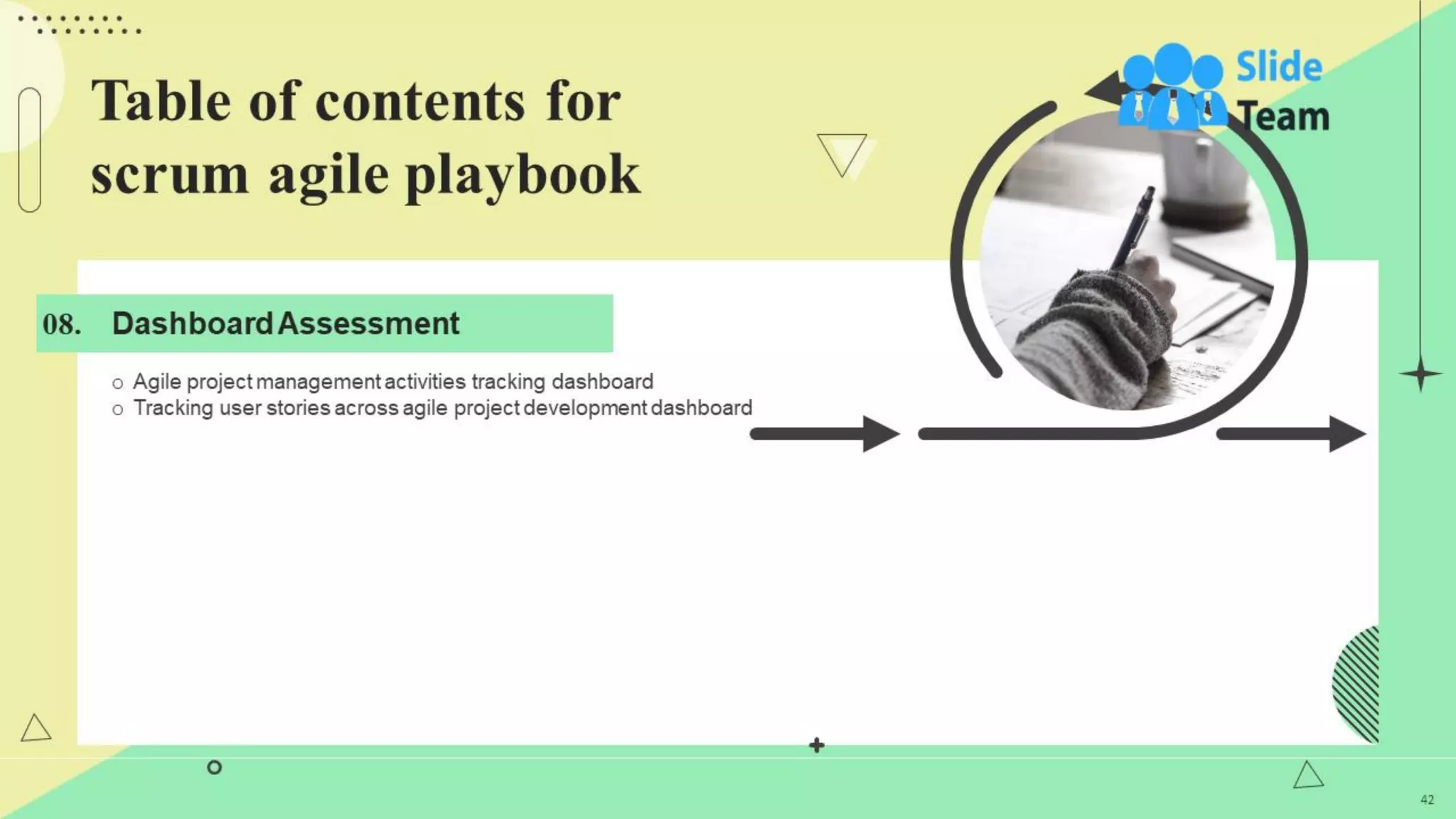 Table of contents for scrum agile playbook

Slide Team

08. Dashboard Assessment

o Agile project management activities tracking dashboard
o Tracking user stories across agile project development dashboard

42